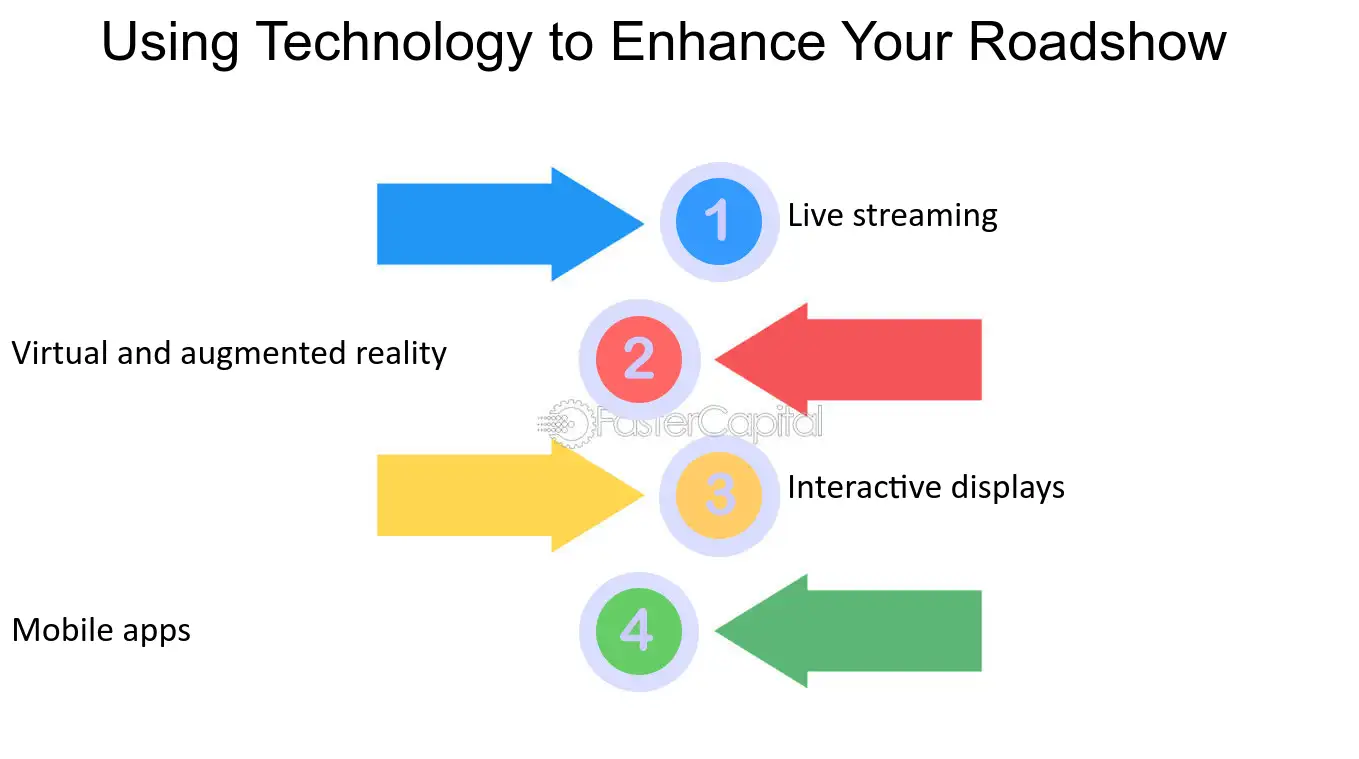 Using Technology to Enhance Your Roadshow

1

Live streaming

Virtual and augmented reality

2

3

Interactive displays

Mobile apps

4

FasterCapital